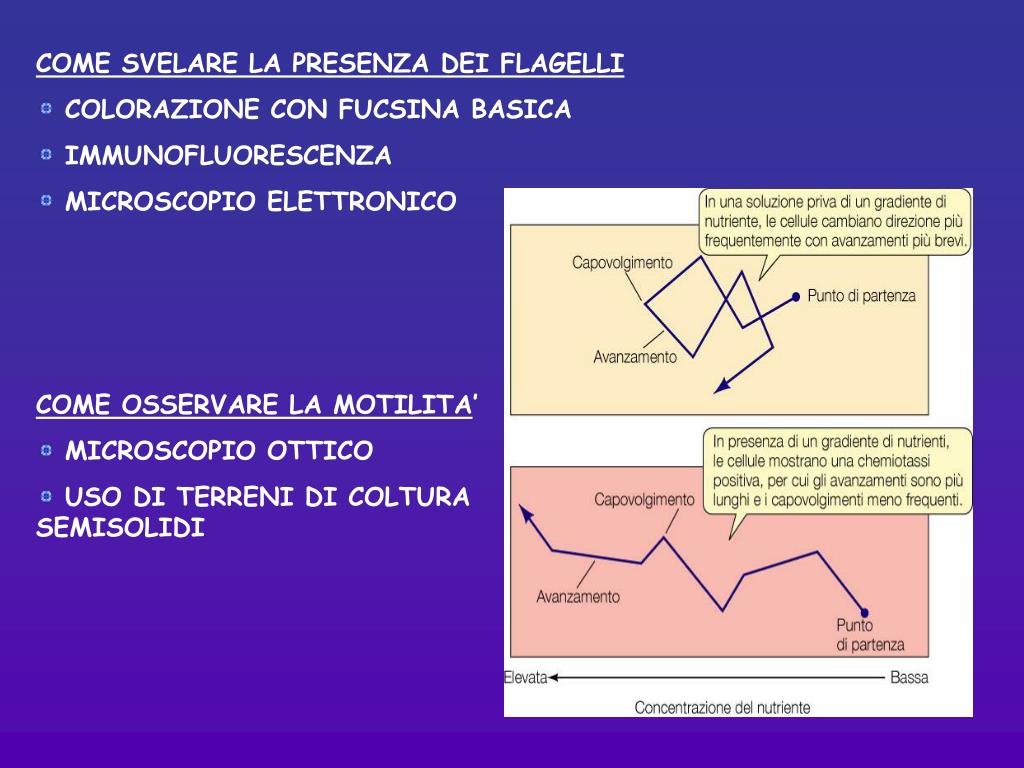 COME SVELARE LA PRESENZA DEI FLAGELLI

COLORAZIONE CON FUCSINA BASICA

IMMUNOFLUORESCENZA

MICROSCOPIO ELETTRONICO

COME OSSERVARE LA MOTILITA'

MICROSCOPIO OTTICO

USO DI TERRENI DI COLTURA SEMISOLIDI

In una soluzione priva di un gradiente di nutriente, le cellule cambiano direzione più frequentemente con avanzamenti più brevi.

Capovolgimento

Punto di partenza

Avanzamento

In presenza di un gradiente di nutrienti, le cellule mostrano una chemiotassi positiva, per cui gli avanzamenti sono più lunghi e i capovolgimenti meno frequenti.

Capovolgimento

Avanzamento

Punto di partenza

Elevata

Bassa

Concentrazione del nutriente